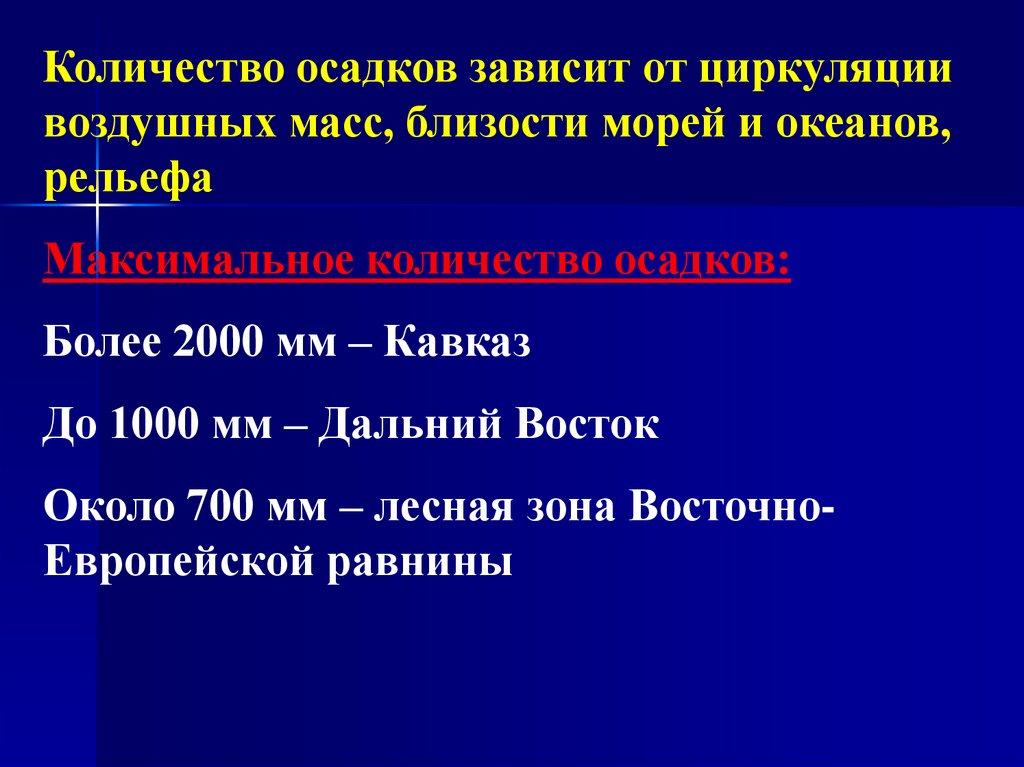 Количество осадков зависит от циркуляции воздушных масс, близости морей и океанов, рельефа

Максимальное количество осадков:

Более 2000 мм – Кавказ

До 1000 мм – Дальний Восток

Около 700 мм – лесная зона Восточно-Европейской равнины